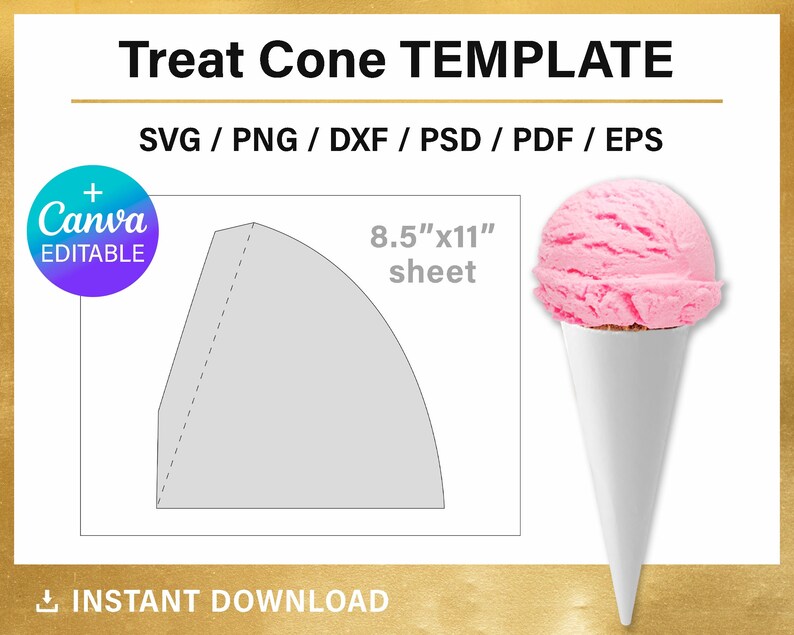 Treat Cone TEMPLATE

SVG / PNG / DXF / PSD / PDF / EPS

+ Canva EDITABLE

8.5"x11" sheet

INSTANT DOWNLOAD